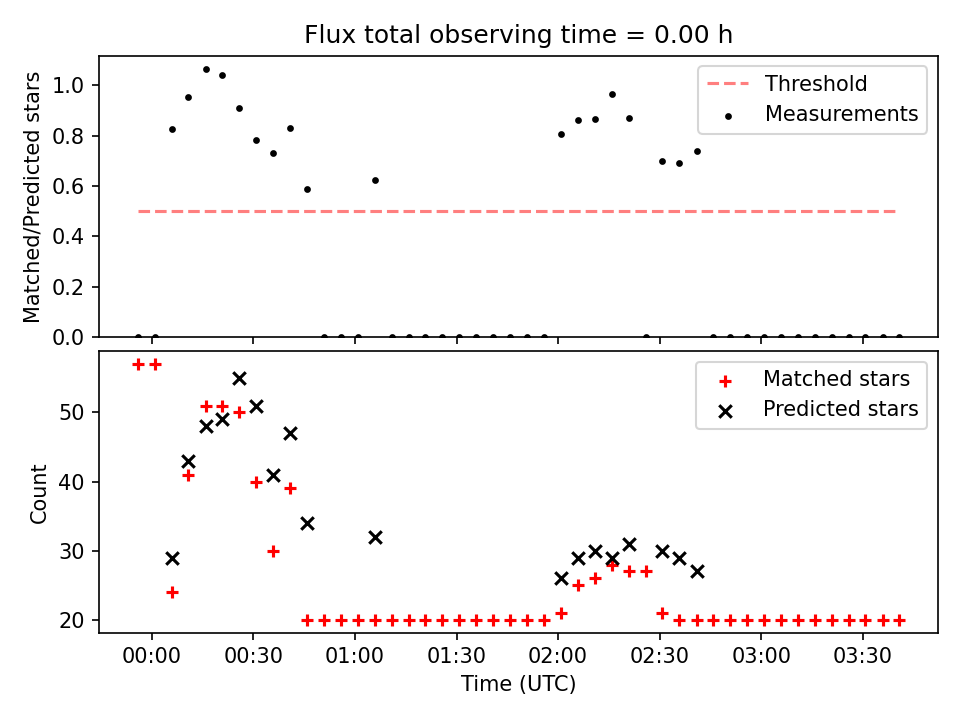 Flux total observing time = 0.00 h

Matched/Predicted stars

1.0
0.8
0.6
0.4
0.2
0.0

Threshold
Measurements

Count

50
40
30
20

Matched stars
Predicted stars

00:00 00:30 01:00 01:30 02:00 02:30 03:00 03:30

Time (UTC)